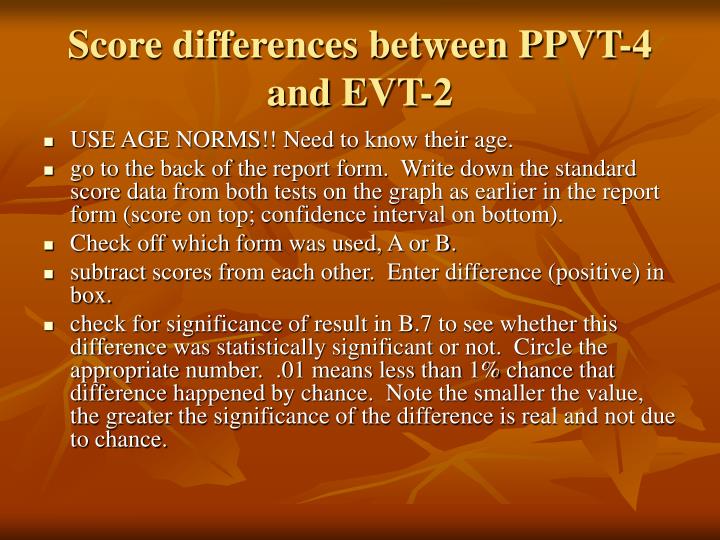 Score differences between PPVT-4 and EVT-2

- USE AGE NORMS!! Need to know their age.
- go to the back of the report form. Write down the standard score data from both tests on the graph as earlier in the report form (score on top; confidence interval on bottom).
- Check off which form was used, A or B.
- subtract scores from each other. Enter difference (positive) in box.
- check for significance of result in B.7 to see whether this difference was statistically significant or not. Circle the appropriate number. .01 means less than 1% chance that difference happened by chance. Note the smaller the value, the greater the significance of the difference is real and not due to chance.